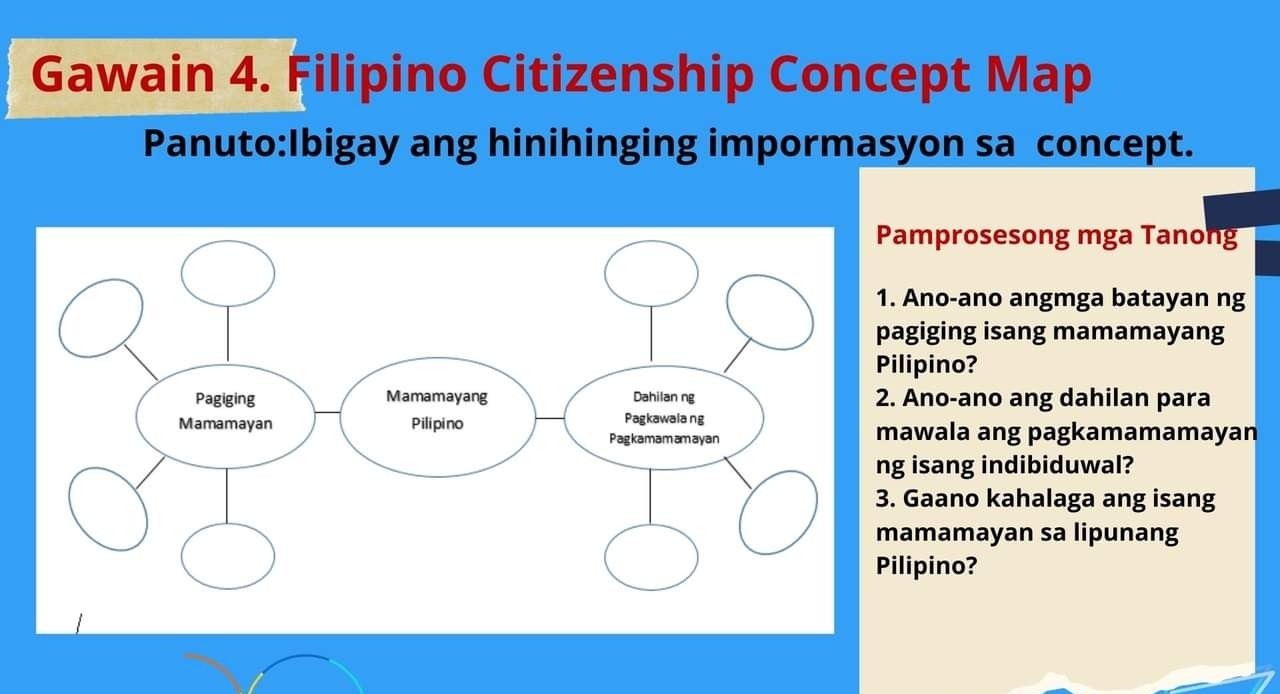 Gawain 4. Filipino Citizenship Concept Map

Panuto:Ibigay ang hinihinging impormasyon sa concept.

Pagiging Mamamayan

Mamamayang Pilipino

Dahilan ng Pagkawala ng Pagkamamamayan

Pamprosesong mga Tanong

1. Ano-ano angmga batayan ng pagiging isang mamamayang Pilipino?
2. Ano-ano ang dahilan para mawala ang pagkamamamayan ng isang indibiduwal?
3. Gaano kahalaga ang isang mamamayan sa lipunang Pilipino?